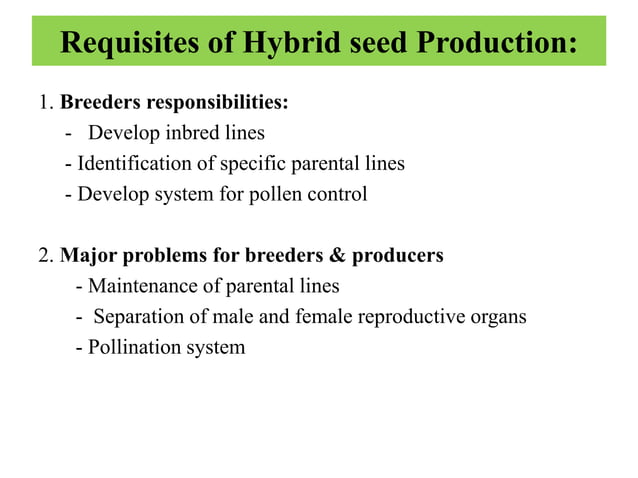 Requisites of Hybrid seed Production:

1. Breeders responsibilities:
- Develop inbred lines
- Identification of specific parental lines
- Develop system for pollen control

2. Major problems for breeders & producers
- Maintenance of parental lines
- Separation of male and female reproductive organs
- Pollination system